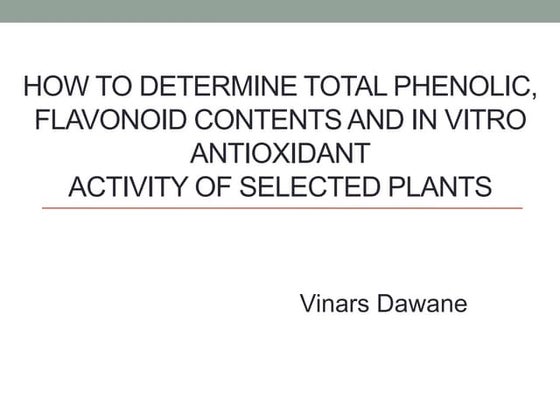 HOW TO DETERMINE TOTAL PHENOLIC, FLAVONOID CONTENTS AND IN VITRO ANTIOXIDANT
ACTIVITY OF SELECTED PLANTS

Vinars Dawane